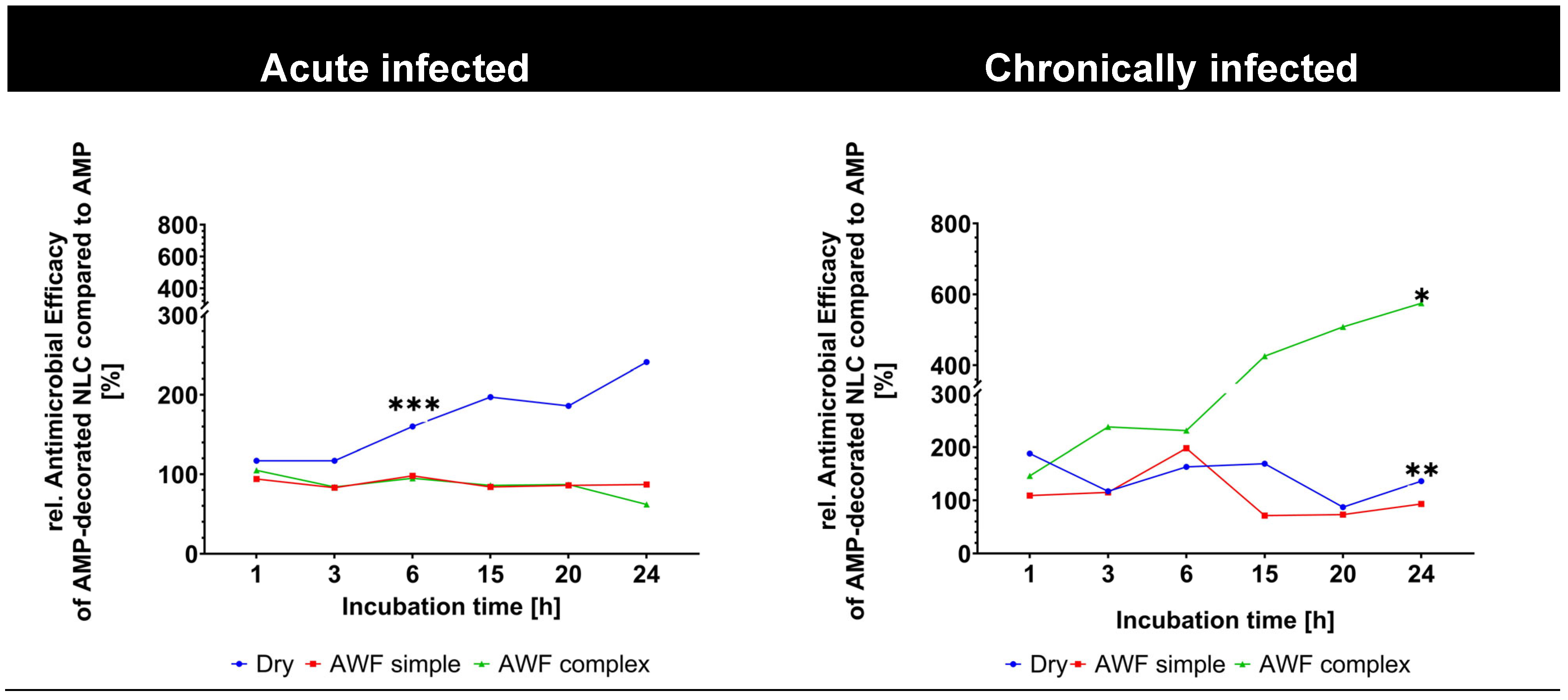 Acute infected

rel. Antimicrobial Efficacy of AMP-decorated NLC compared to AMP [%]

800
600
400
300
200
100
0

***

1 3 6 15 20 24
Incubation time [h]

Dry AWF simple AWF complex

Chronically infected

rel. Antimicrobial Efficacy of AMP-decorated NLC compared to AMP [%]

800
600
400
300
200
100
0

*

**

1 3 6 15 20 24
Incubation time [h]

Dry AWF simple AWF complex